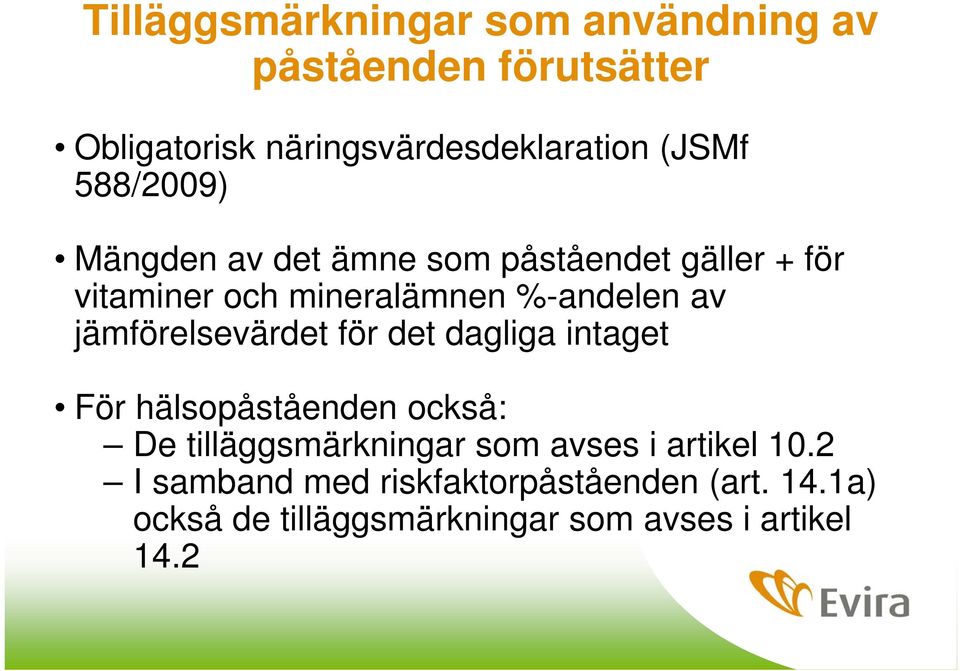 Tilläggsmärkningar som användning av påståenden förutsätter

• Obligatorisk näringsvärdesdeklaration (JSMf 588/2009)

• Mängden av det ämne som påståendet gäller + för vitaminer och mineralämnen %-andelen av jämförelsevärdet för det dagliga intaget

• För hälsopåståenden också:
– De tilläggsmärkningar som avses i artikel 10.2
– I samband med riskfaktorpåståenden (art. 14.1a) också de tilläggsmärkningar som avses i artikel 14.2

Evira